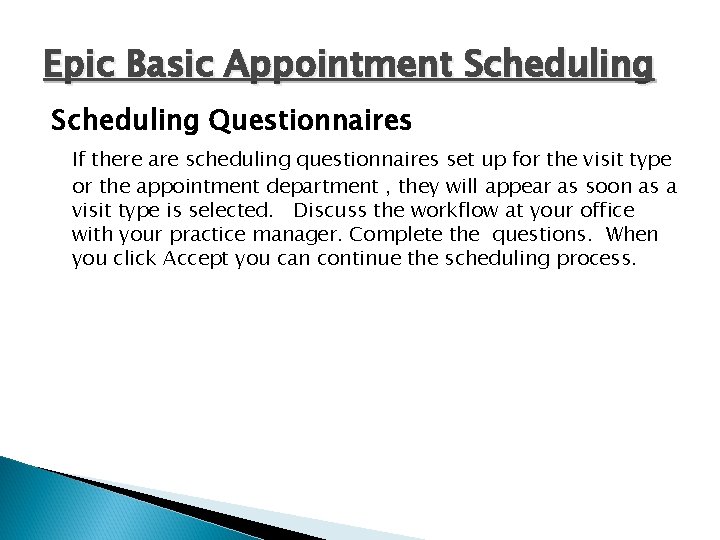 Epic Basic Appointment Scheduling

Scheduling Questionnaires

If there are scheduling questionnaires set up for the visit type or the appointment department , they will appear as soon as a visit type is selected. Discuss the workflow at your office with your practice manager. Complete the questions. When you click Accept you can continue the scheduling process.